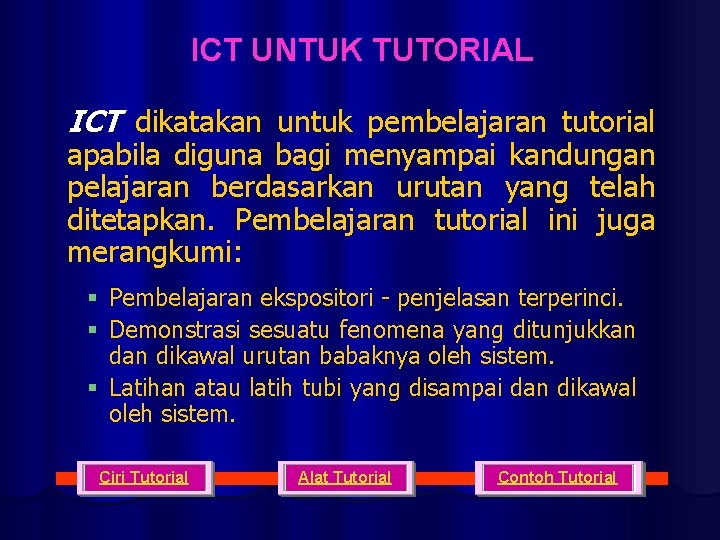 ICT UNTUK TUTORIAL

ICT dikatakan untuk pembelajaran tutorial apabila diguna bagi menyampai kandungan pelajaran berdasarkan urutan yang telah ditetapkan. Pembelajaran tutorial ini juga merangkumi:

▪ Pembelajaran ekspositori - penjelasan terperinci.
▪ Demonstrasi sesuatu fenomena yang ditunjukkan dan dikawal urutan babaknya oleh sistem.
▪ Latihan atau latih tubi yang disampai dan dikawal oleh sistem.

Ciri Tutorial
Alat Tutorial
Contoh Tutorial